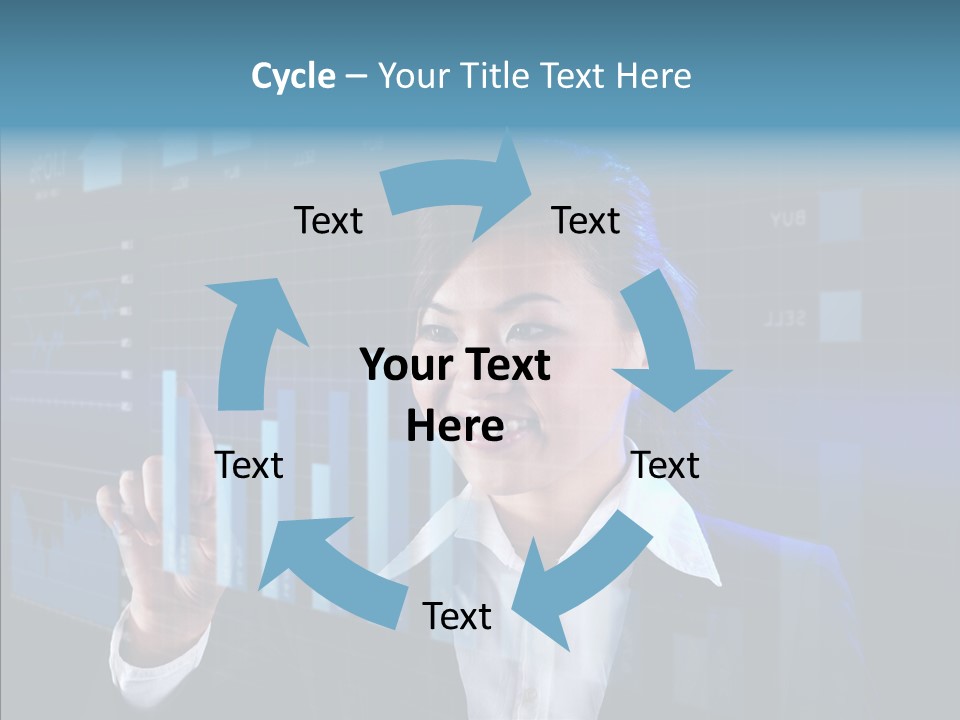 Cycle – Your Title Text Here

Text

Text

Your Text Here

Text

Text

Text